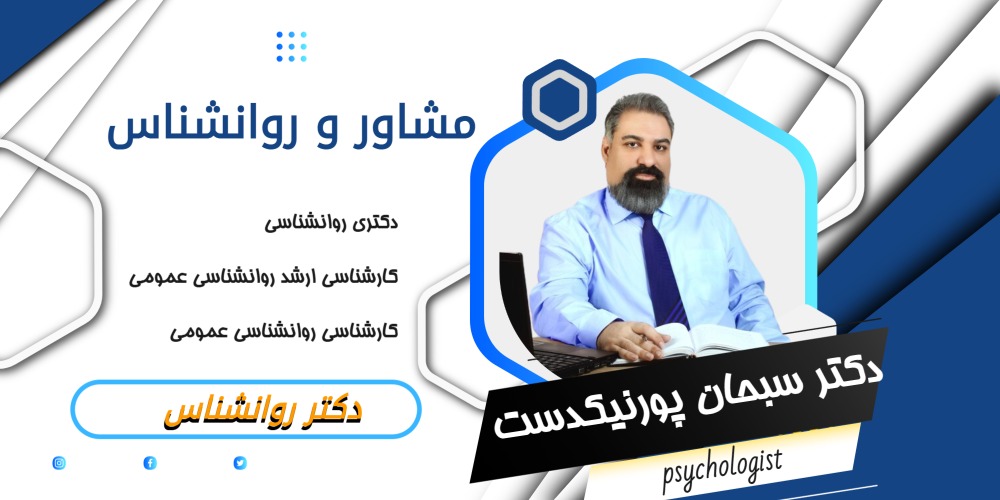 مشاور و روانشناس

دکتری روانشناسی

کارشناسی ارشد روانشناسی عمومی

کارشناسی روانشناسی عمومی

دکتر روانشناس

دکتر سبحان پورنیکدست

psychologist